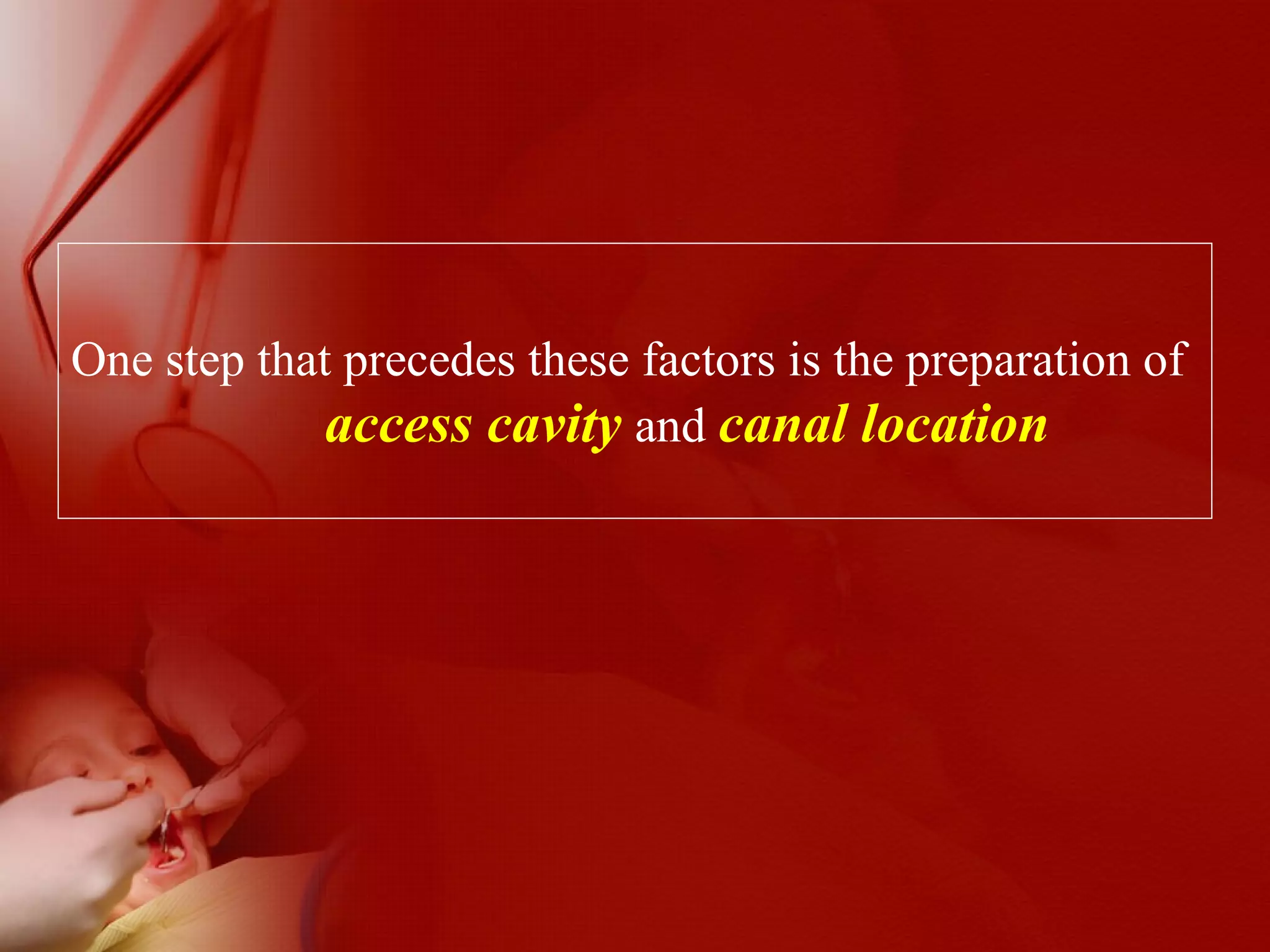 One step that precedes these factors is the preparation of access cavity and canal location